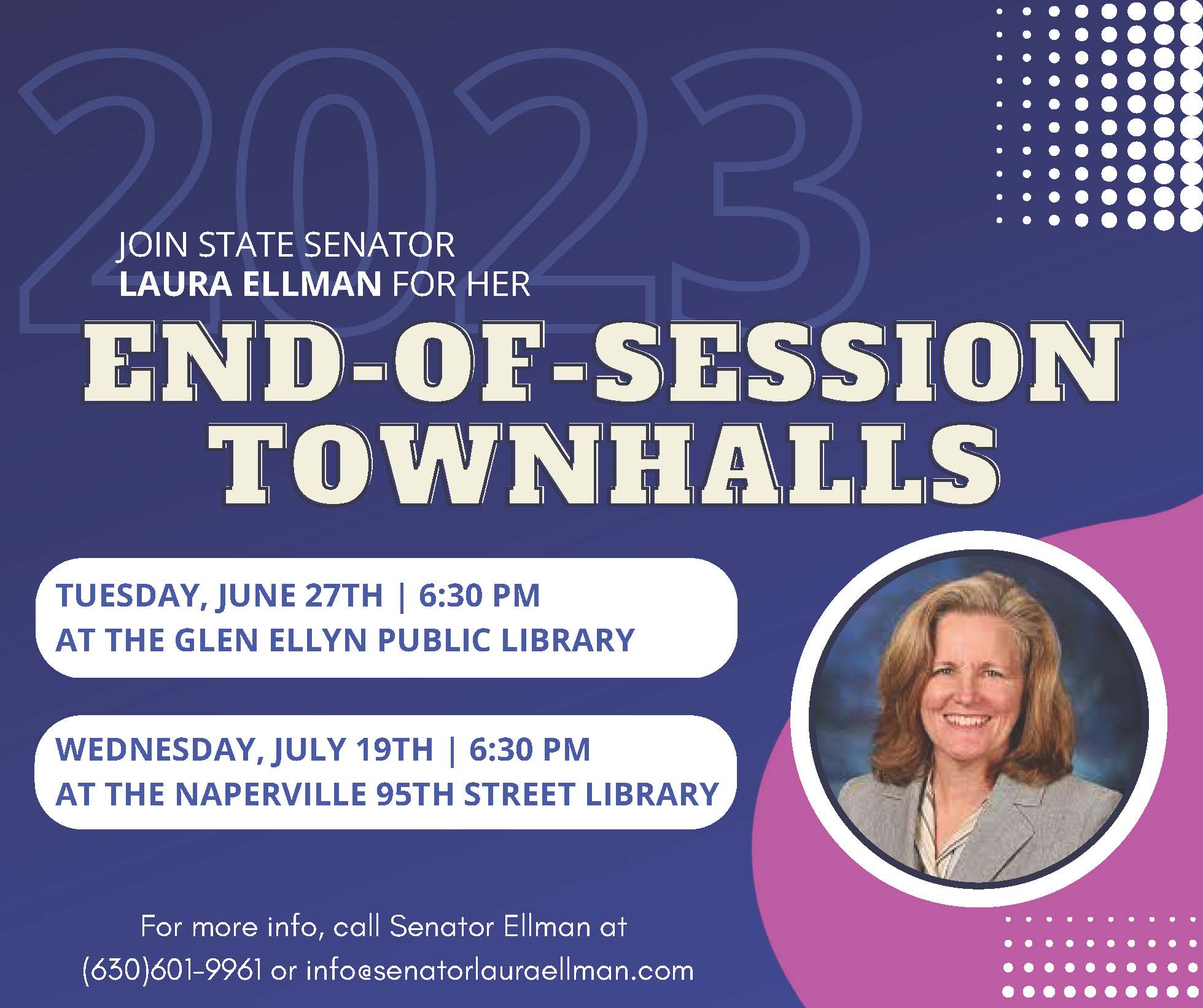 2023

JOIN STATE SENATOR LAURA ELLMAN FOR HER

END-OF-SESSION TOWNHALLS

TUESDAY, JUNE 27TH | 6:30 PM
AT THE GLEN ELLYN PUBLIC LIBRARY

WEDNESDAY, JULY 19TH | 6:30 PM
AT THE NAPERVILLE 95TH STREET LIBRARY

For more info, call Senator Ellman at (630)601-9961 or info@senatorlauraellman.com